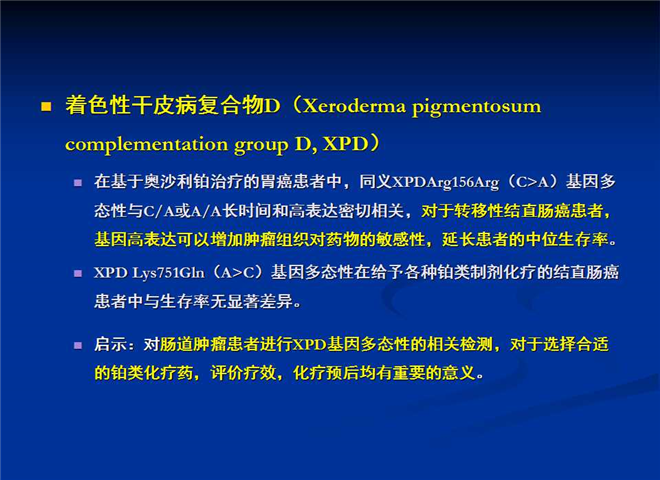 着色性干皮病复合物D（Xeroderma pigmentosum complementation group D, XPD）

在基于奥沙利铂治疗的胃癌患者中，同义XPDArg156Arg（C>A）基因多态性与C/A或A/A长时间和高表达密切相关，对于转移性结直肠癌患者，基因高表达可以增加肿瘤组织对药物的敏感性，延长患者的中位生存率。

XPD Lys751Gln（A>C）基因多态性在给予各种铂类制剂化疗的结直肠癌患者中与生存率无显著差异。

启示：对肠道肿瘤患者进行XPD基因多态性的相关检测，对于选择合适的铂类化疗药，评价疗效，化疗预后均有重要的意义。